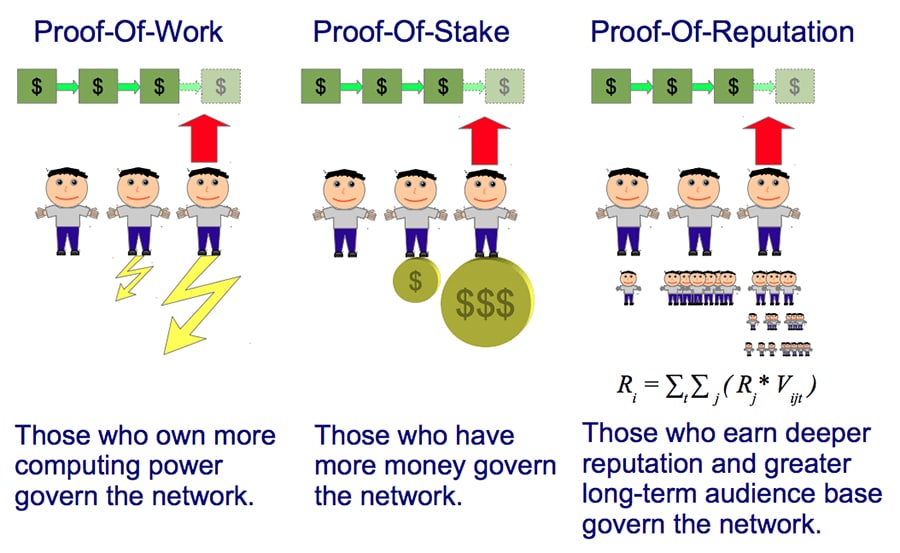 Proof-Of-Work

$ $ $ $

Those who own more computing power govern the network.

Proof-Of-Stake

$ $ $ $

$ $$$

Those who have more money govern the network.

Proof-Of-Reputation

$ $ $ $

$R_i = \sum_t \sum_j (R_j * V_{ijt})$

Those who earn deeper reputation and greater long-term audience base govern the network.